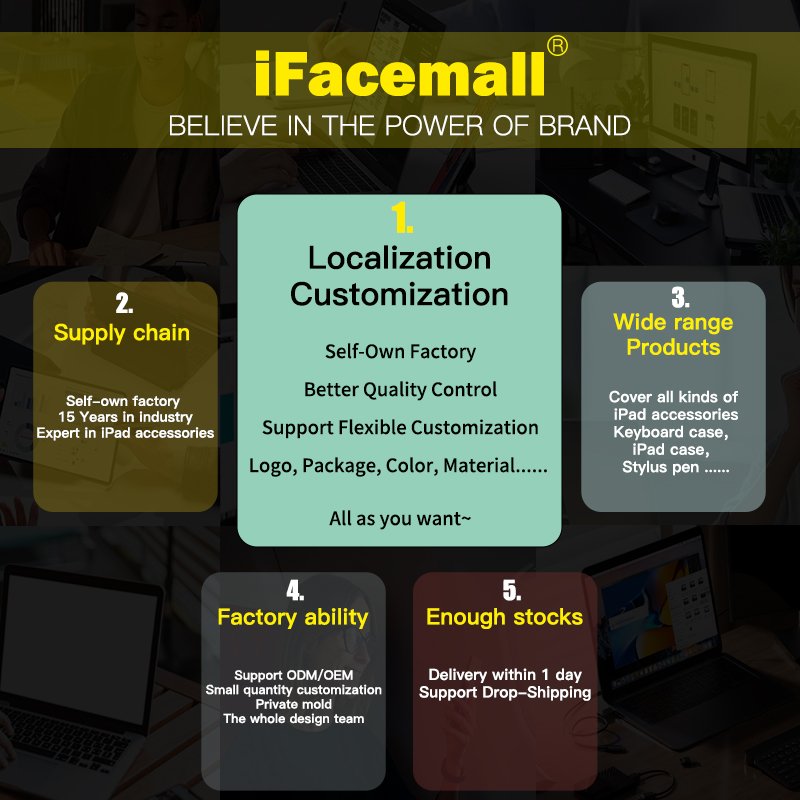 iFacemall®
BELIEVE IN THE POWER OF BRAND

1.
Localization Customization

Self-Own Factory
Better Quality Control
Support Flexible Customization
Logo, Package, Color, Material......

All as you want~

2.
Supply chain

Self-own factory
15 Years in industry
Expert in iPad accessories

3.
Wide range Products

Cover all kinds of iPad accessories
Keyboard case,
iPad case,
Stylus pen ......

4.
Factory ability

Support ODM/OEM
Small quantity customization
Private mold
The whole design team

5.
Enough stocks

Delivery within 1 day
Support Drop-Shipping